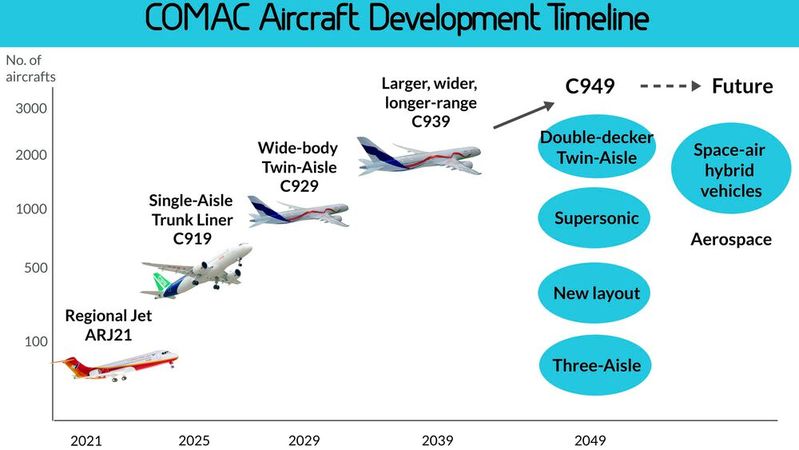 COMAC Aircraft Development Timeline

No. of aircrafts

3000

2000

1000

500

100

Regional Jet ARJ21

Single-Aisle Trunk Liner C919

Wide-body Twin-Aisle C929

Larger, wider, longer-range C939

C949

Future

Double-decker Twin-Aisle

Supersonic

New layout

Three-Aisle

Space-air hybrid vehicles

Aerospace

2021

2025

2029

2039

2049